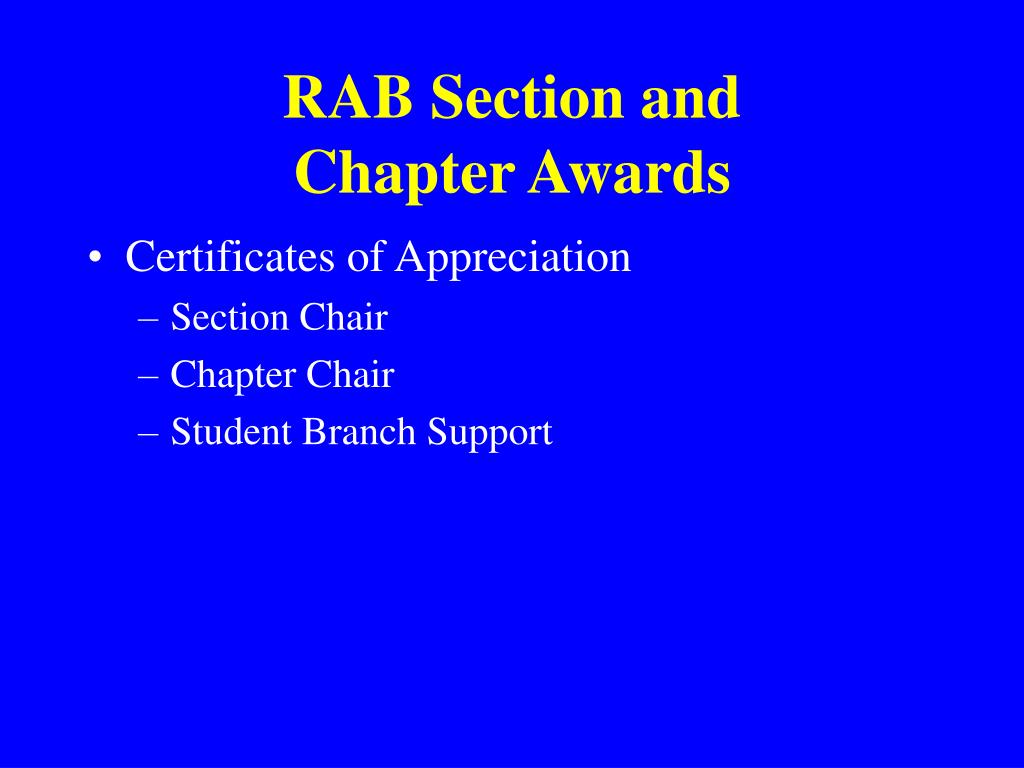 RAB Section and Chapter Awards

• Certificates of Appreciation
– Section Chair
– Chapter Chair
– Student Branch Support